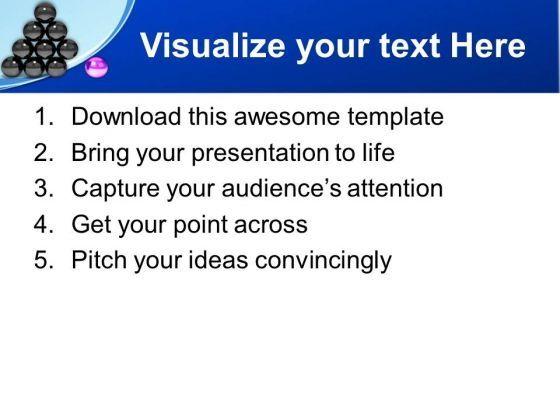 Visualize your text Here

1. Download this awesome template
2. Bring your presentation to life
3. Capture your audience's attention
4. Get your point across
5. Pitch your ideas convincingly